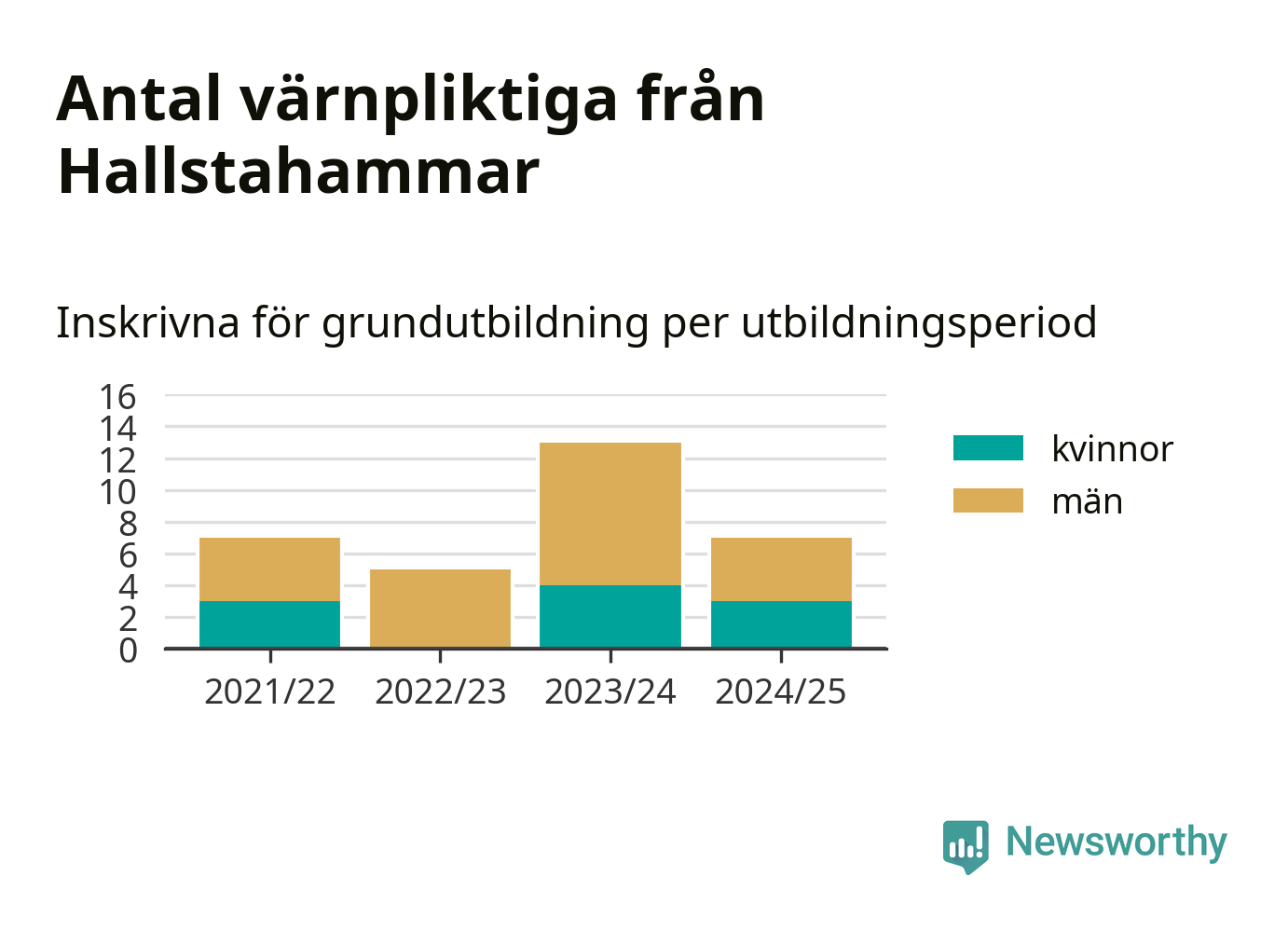 Antal värnpliktiga från Hallstahammar

Inskrivna för grundutbildning per utbildningsperiod

16
14
12
10
8
6
4
2
0

2021/22
2022/23
2023/24
2024/25

kvinnor
män

Newsworthy